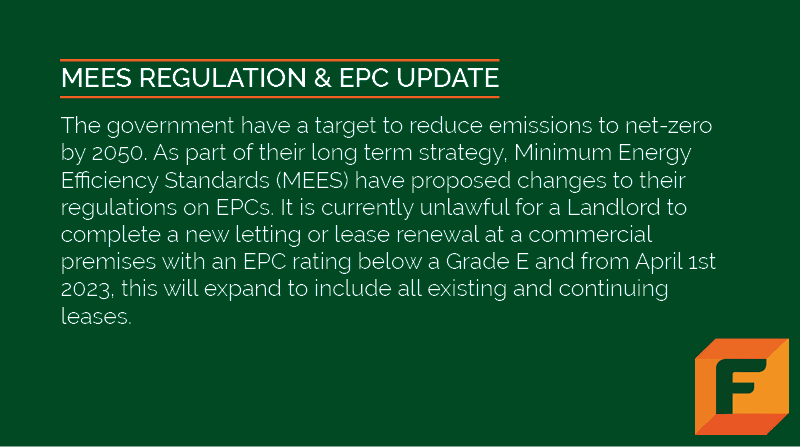 MEES REGULATION & EPC UPDATE

The government have a target to reduce emissions to net-zero by 2050. As part of their long term strategy, Minimum Energy Efficiency Standards (MEES) have proposed changes to their regulations on EPCs. It is currently unlawful for a Landlord to complete a new letting or lease renewal at a commercial premises with an EPC rating below a Grade E and from April 1st 2023, this will expand to include all existing and continuing leases.

F